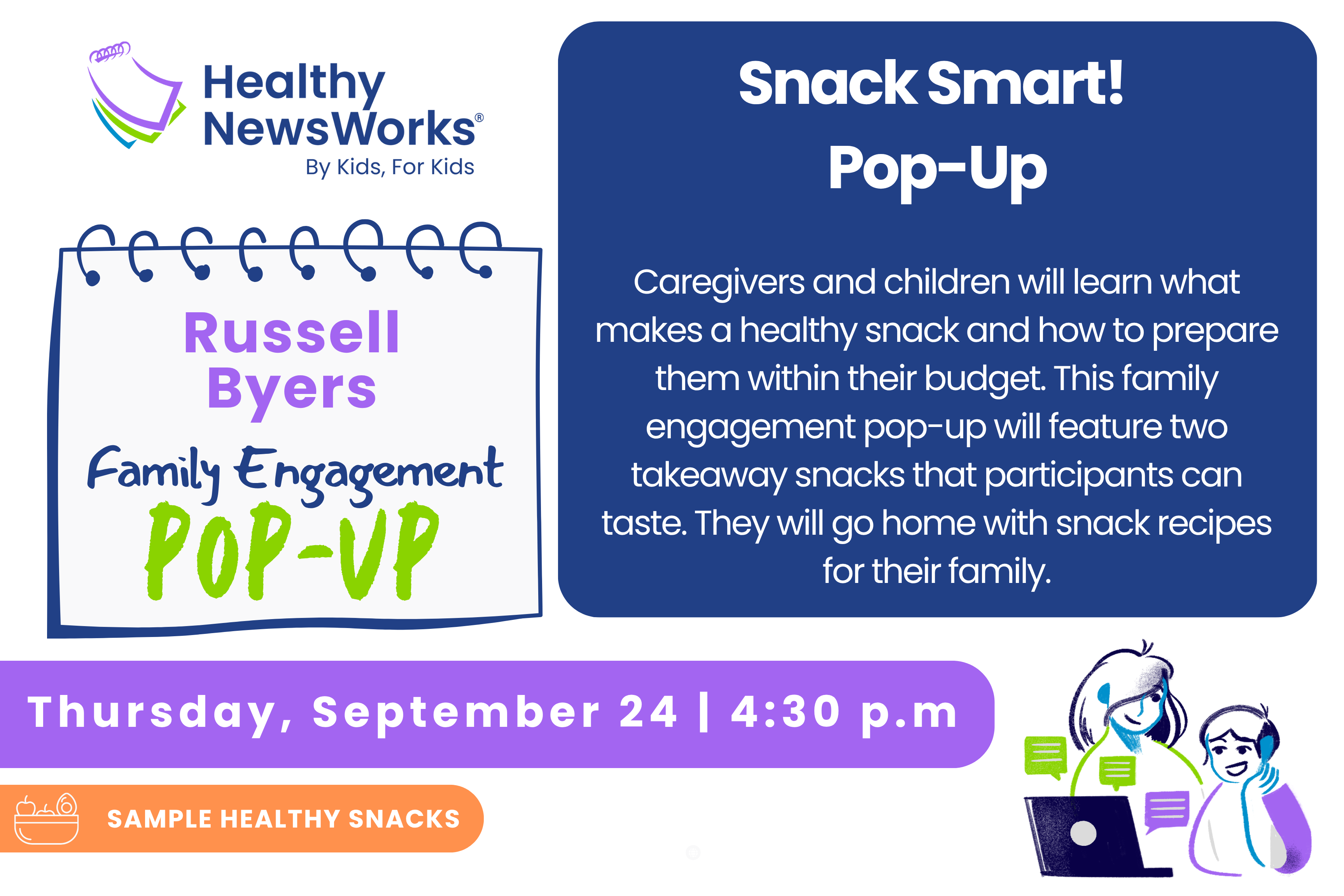 Healthy NewsWorks®
By Kids, For Kids

Russell Byers

Family Engagement

POP-UP

Snack Smart!
Pop-Up

Caregivers and children will learn what makes a healthy snack and how to prepare them within their budget. This family engagement pop-up will feature two takeaway snacks that participants can taste. They will go home with snack recipes for their family.

Thursday, September 24 | 4:30 p.m

SAMPLE HEALTHY SNACKS